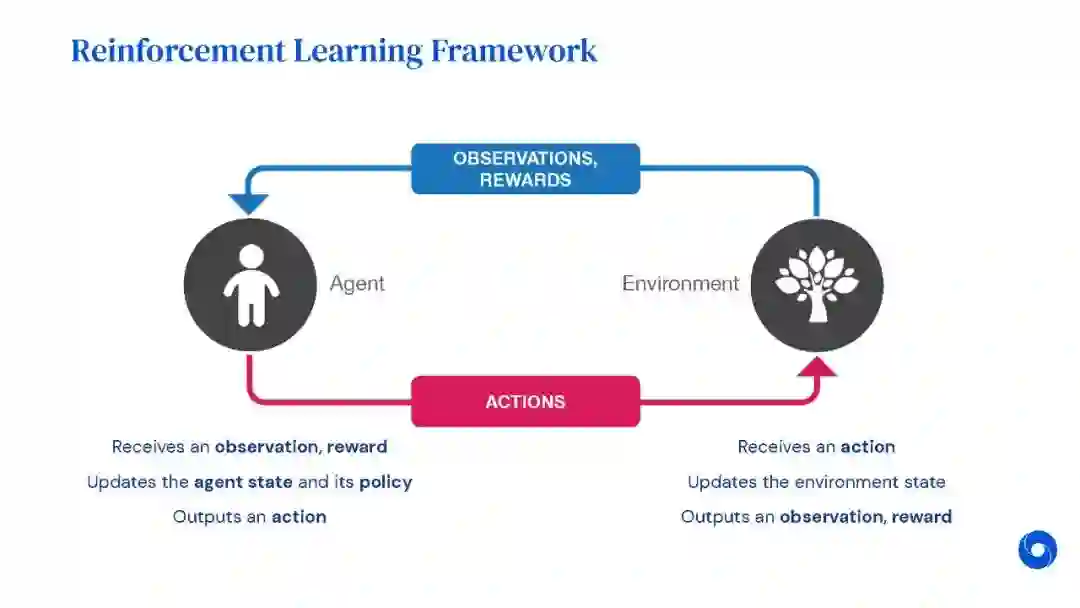 Reinforcement Learning Framework

OBSERVATIONS, REWARDS

Agent

Environment

ACTIONS

Receives an observation, reward
Updates the agent state and its policy
Outputs an action

Receives an action
Updates the environment state
Outputs an observation, reward